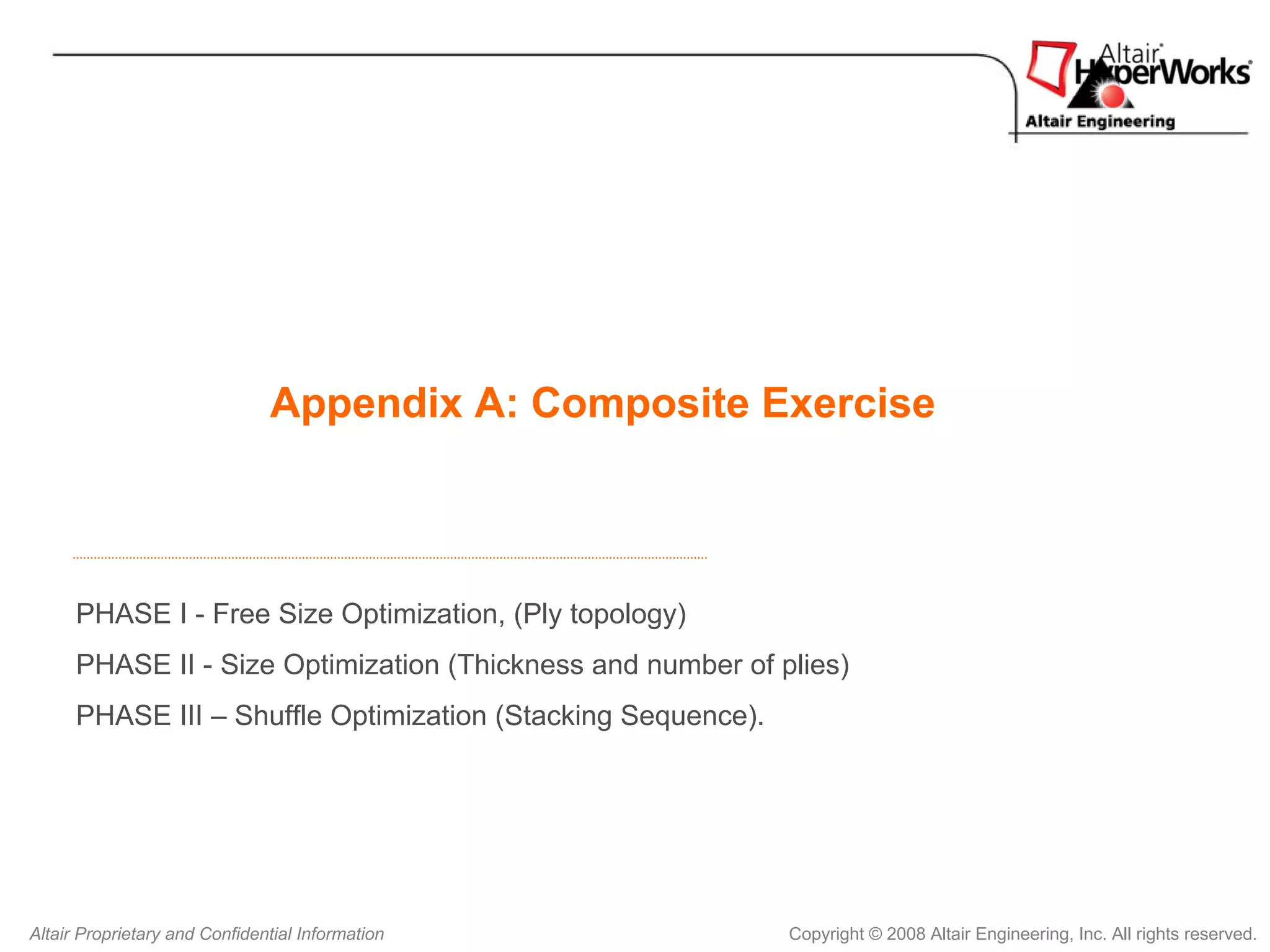 Altair HyperWorks
Altair Engineering

Appendix A: Composite Exercise

PHASE I - Free Size Optimization, (Ply topology)

PHASE II - Size Optimization (Thickness and number of plies)

PHASE III – Shuffle Optimization (Stacking Sequence).

Altair Proprietary and Confidential Information

Copyright © 2008 Altair Engineering, Inc. All rights reserved.